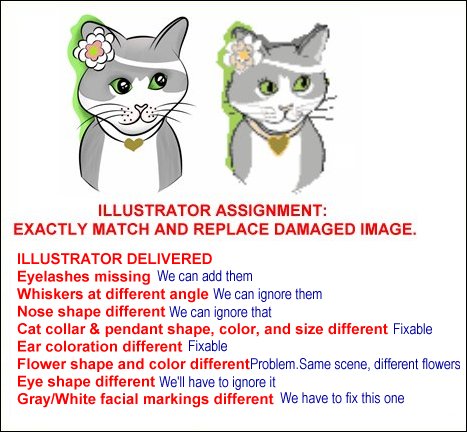 ILLUSTRATOR ASSIGNMENT:
EXACTLY MATCH AND REPLACE DAMAGED IMAGE.

ILLUSTRATOR DELIVERED
Eyelashes missing We can add them
Whiskers at different angle We can ignore them
Nose shape different We can ignore that
Cat collar & pendant shape, color, and size different Fixable
Ear coloration different Fixable
Flower shape and color differentProblem.Same scene, different flowers
Eye shape different We'll have to ignore it
Gray/White facial markings different We have to fix this one